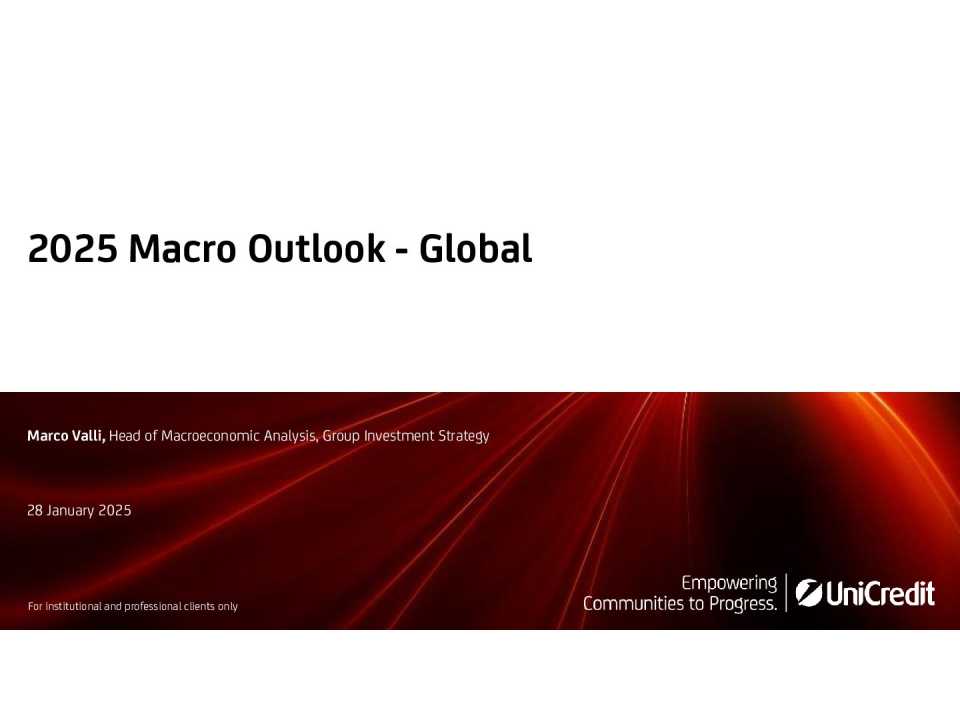 2025 Macro Outlook - Global

Marco Valli, Head of Macroeconomic Analysis, Group Investment Strategy

28 January 2025

For institutional and professional clients only

Empowering Communities to Progress.

UniCredit